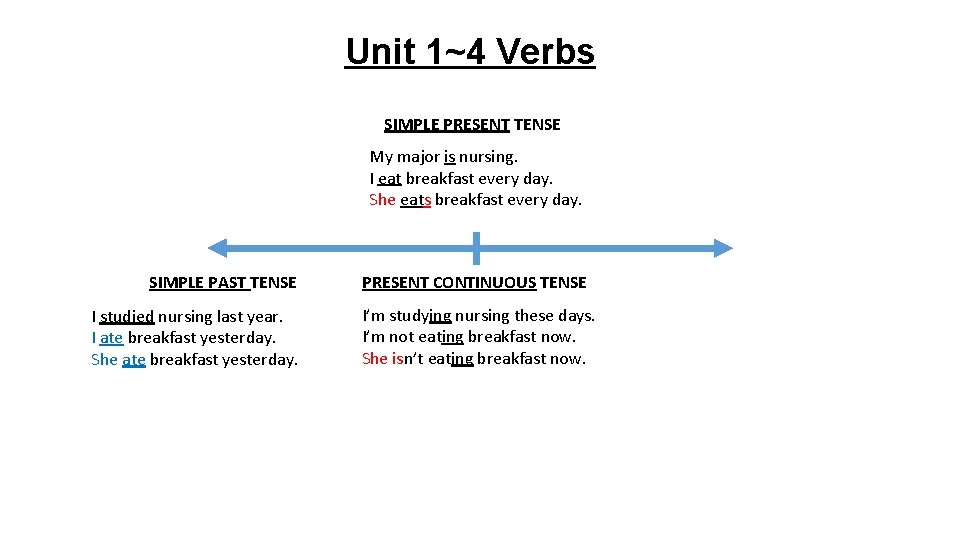 Unit 1~4 Verbs

SIMPLE PRESENT TENSE

My major is nursing.
I eat breakfast every day.
She eats breakfast every day.

SIMPLE PAST TENSE

I studied nursing last year.
I ate breakfast yesterday.
She ate breakfast yesterday.

PRESENT CONTINUOUS TENSE

I'm studying nursing these days.
I'm not eating breakfast now.
She isn't eating breakfast now.